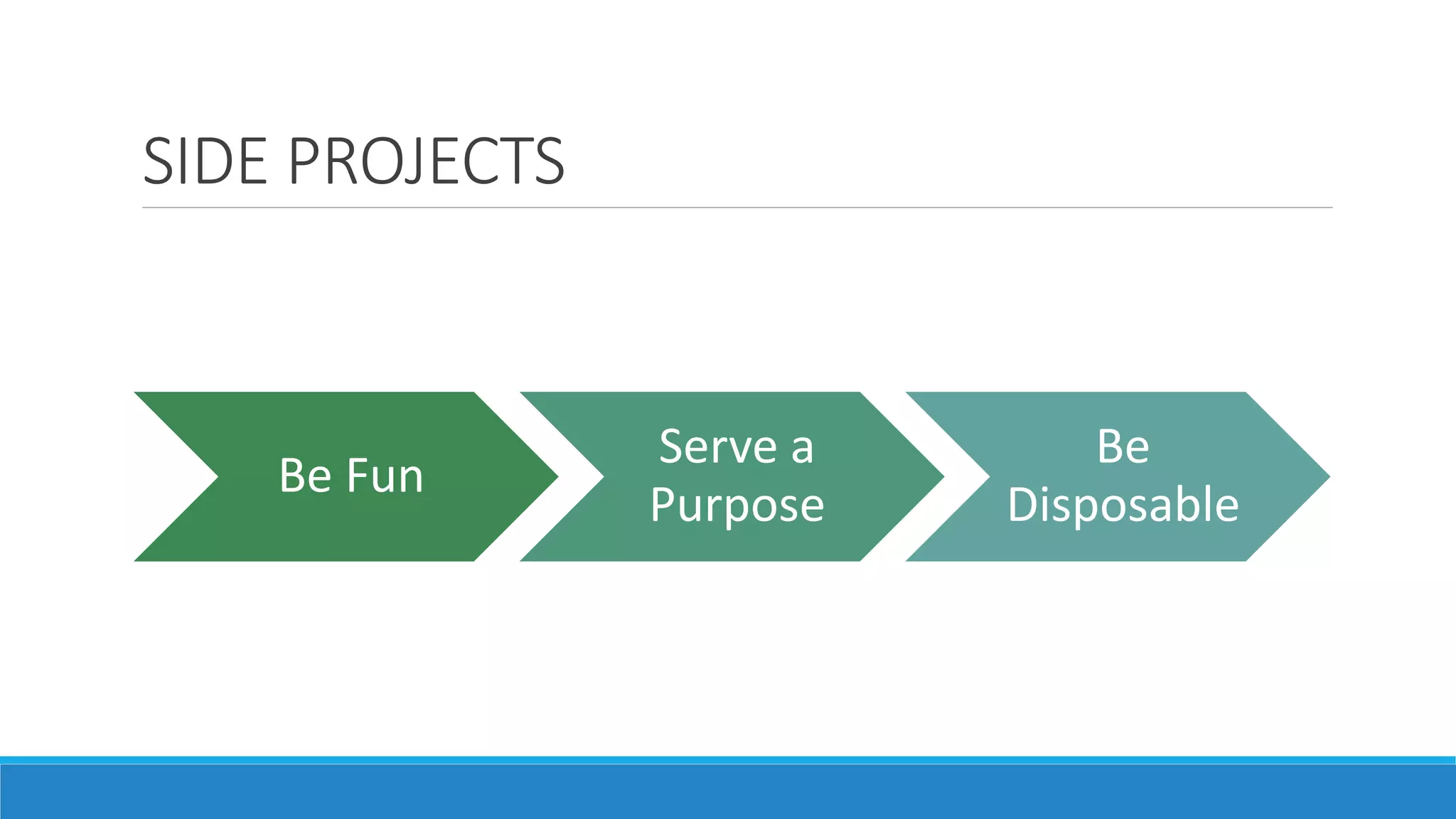 SIDE PROJECTS

Be Fun

Serve a Purpose

Be Disposable